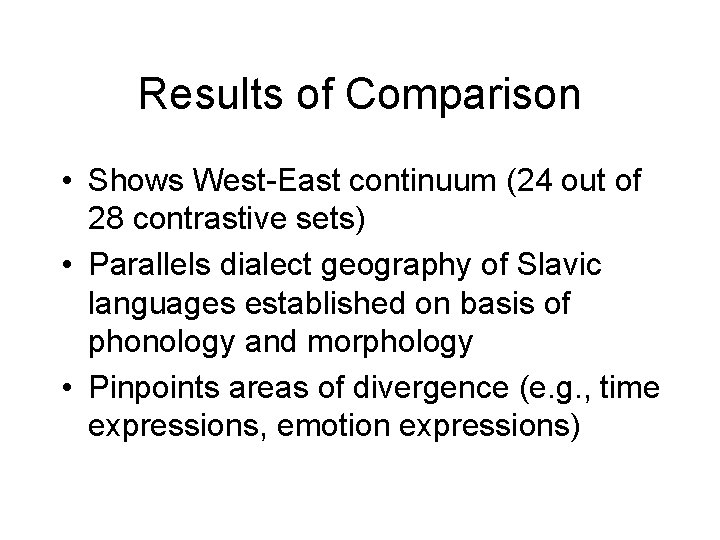 Results of Comparison

• Shows West-East continuum (24 out of 28 contrastive sets)
• Parallels dialect geography of Slavic languages established on basis of phonology and morphology
• Pinpoints areas of divergence (e.g., time expressions, emotion expressions)